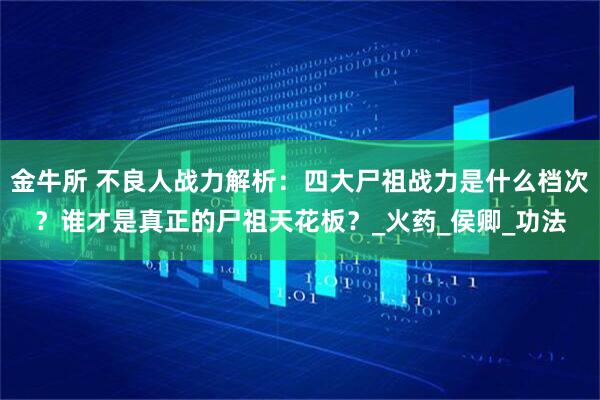 金牛所 不良人战力解析：四大尸祖战力是什么档次？谁才是真正的尸祖天花板？_火药_侯卿_功法